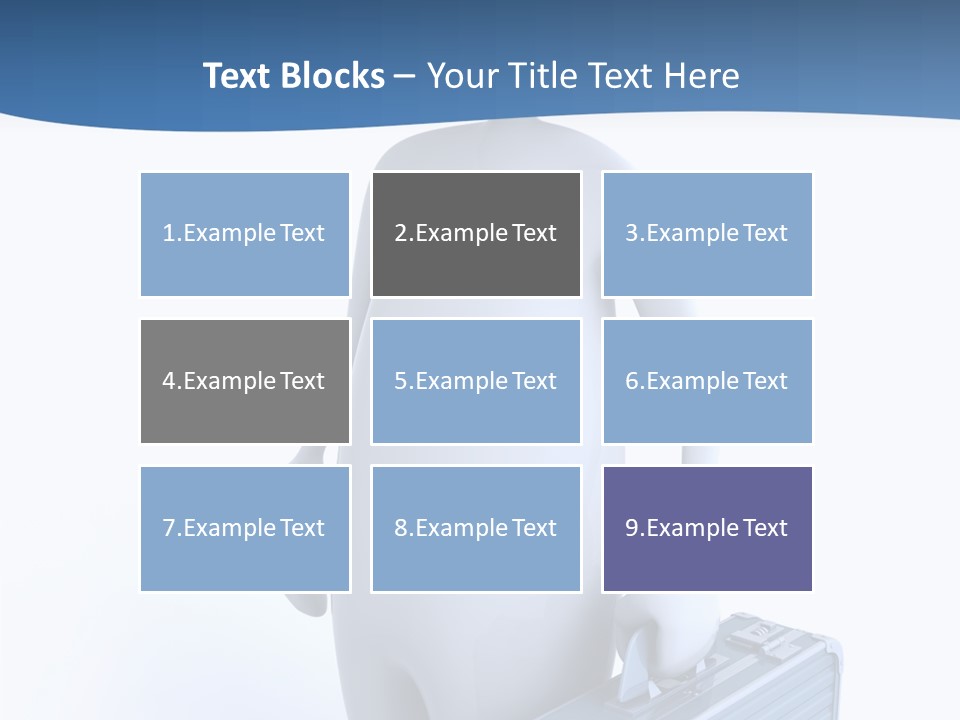 Text Blocks – Your Title Text Here

1.Example Text

2.Example Text

3.Example Text

4.Example Text

5.Example Text

6.Example Text

7.Example Text

8.Example Text

9.Example Text